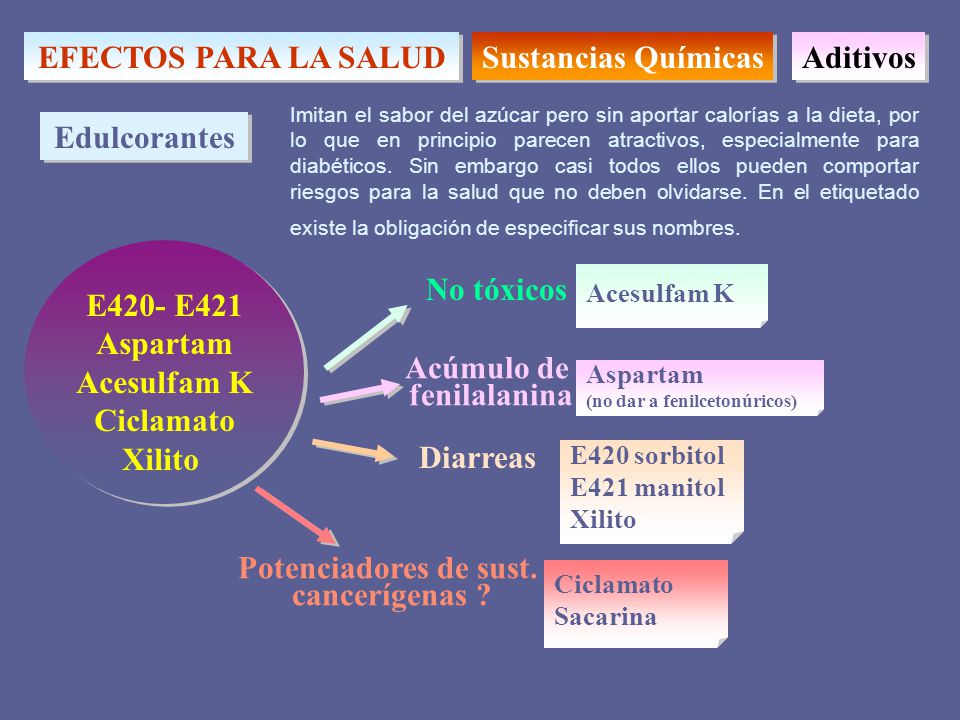 EFECTOS PARA LA SALUD

Sustancias Químicas

Aditivos

Edulcorantes

Imitan el sabor del azúcar pero sin aportar calorías a la dieta, por lo que en principio parecen atractivos, especialmente para diabéticos. Sin embargo casi todos ellos pueden comportar riesgos para la salud que no deben olvidarse. En el etiquetado existe la obligación de especificar sus nombres.

E420- E421
Aspartam
Acesulfam K
Ciclamato
Xilito

No tóxicos

Acesulfam K

Acúmulo de fenilalanina

Aspartam
(no dar a fenilcetonúricos)

Diarreas

E420 sorbitol
E421 manitol
Xilito

Potenciadores de sust. cancerígenas ?

Ciclamato
Sacarina